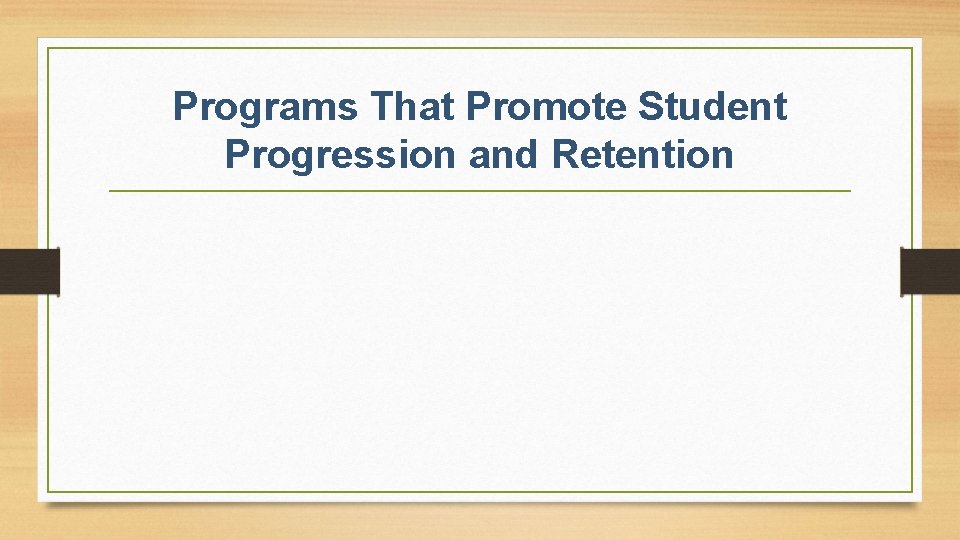 Programs That Promote Student Progression and Retention